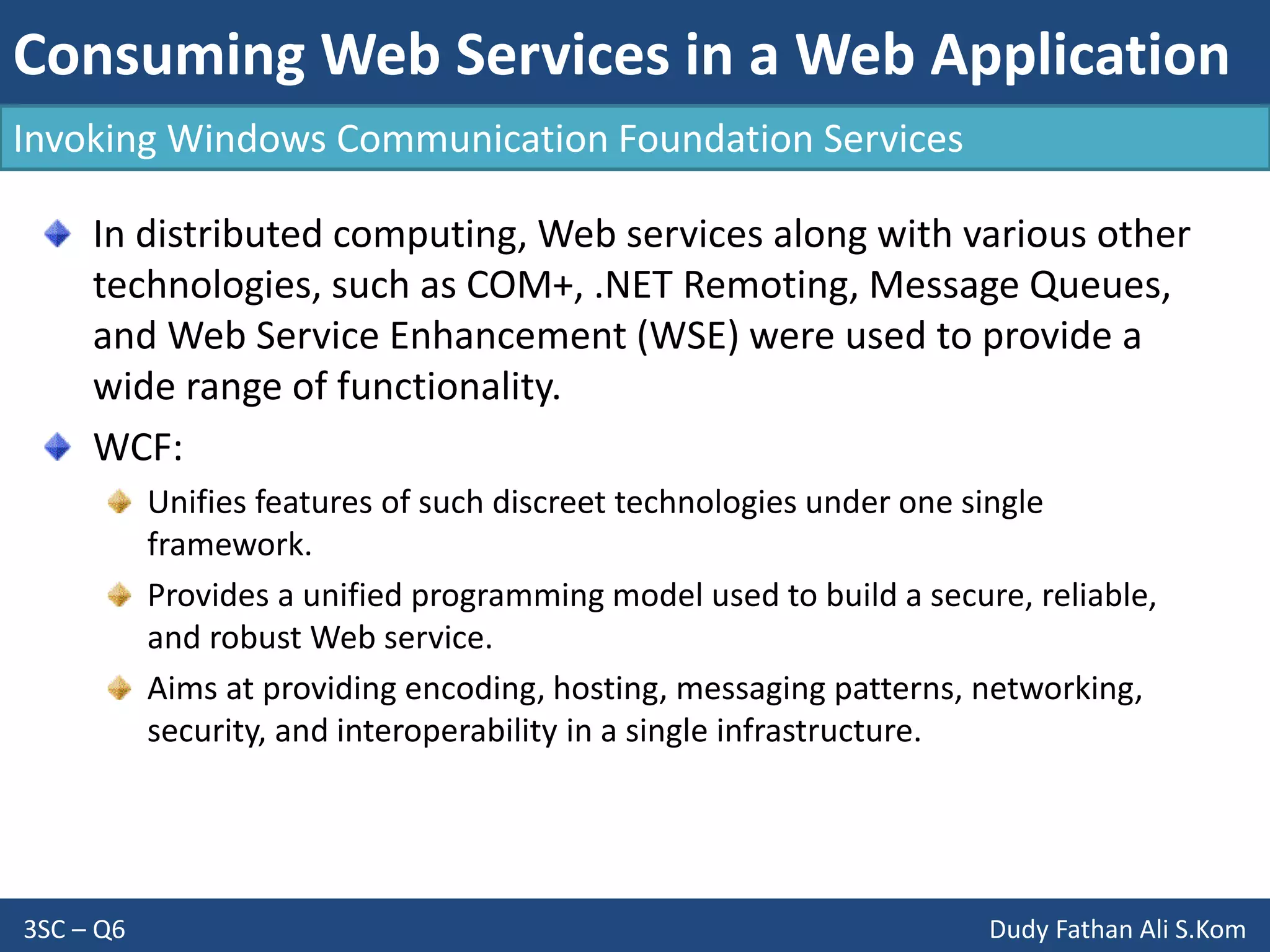 Consuming Web Services in a Web Application

Invoking Windows Communication Foundation Services

In distributed computing, Web services along with various other technologies, such as COM+, .NET Remoting, Message Queues, and Web Service Enhancement (WSE) were used to provide a wide range of functionality.

WCF:

Unifies features of such discreet technologies under one single framework.

Provides a unified programming model used to build a secure, reliable, and robust Web service.

Aims at providing encoding, hosting, messaging patterns, networking, security, and interoperability in a single infrastructure.

3SC – Q6

Dudy Fathan Ali S.Kom